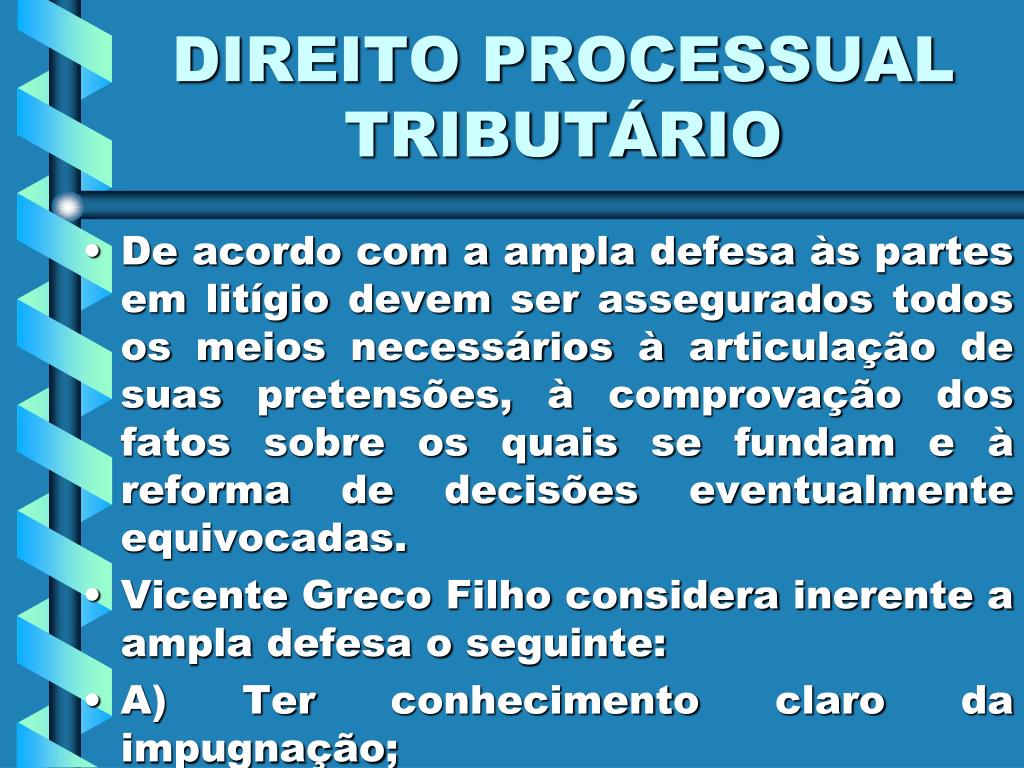 DIREITO PROCESSUAL TRIBUTÁRIO

• De acordo com a ampla defesa às partes em litígio devem ser assegurados todos os meios necessários à articulação de suas pretensões, à comprovação dos fatos sobre os quais se fundam e à reforma de decisões eventualmente equivocadas.

• Vicente Greco Filho considera inerente a ampla defesa o seguinte:

• A) Ter conhecimento claro da impugnação;